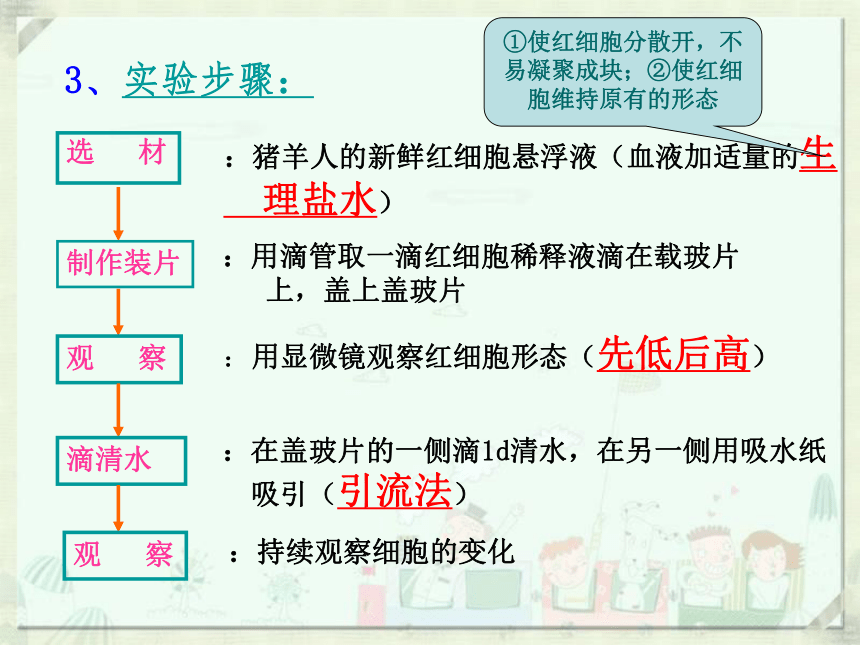 3、实验步骤：

①使红细胞分散开，不易凝聚成块；②使红细胞维持原有的形态

选　材
：猪羊人的新鲜红细胞悬浮液（血液加适量的生理盐水）

制作装片
：用滴管取一滴红细胞稀释液滴在载玻片上，盖上盖玻片

观　察
：用显微镜观察红细胞形态（先低后高）

滴清水
：在盖玻片的一侧滴1d清水，在另一侧用吸水纸吸引（引流法）

观　察
：持续观察细胞的变化